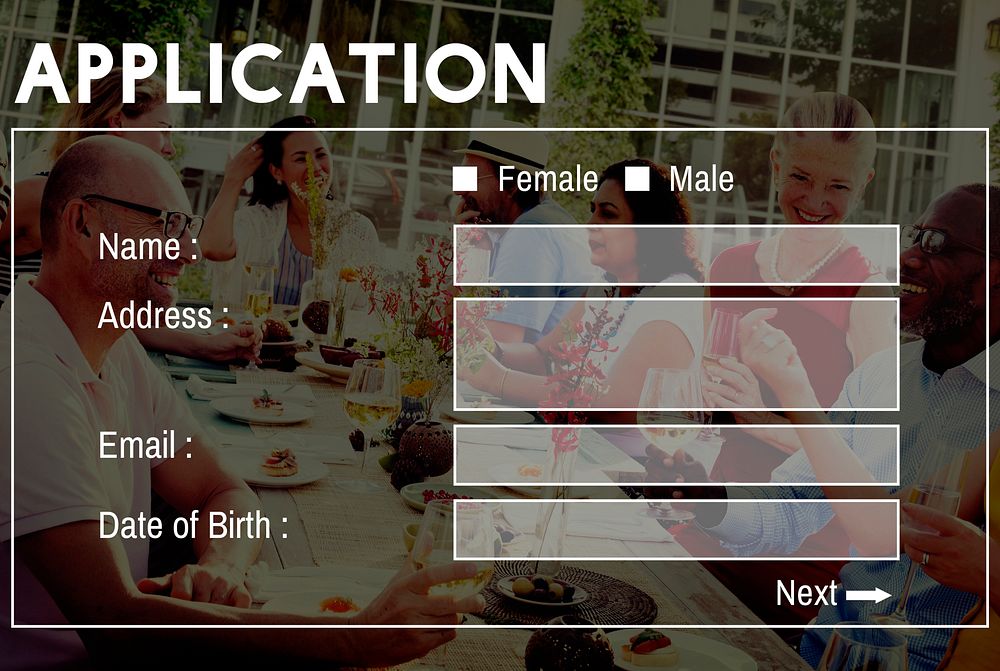 APPLICATION

Female Male

Name :

Address :

Email :

Date of Birth :

Next